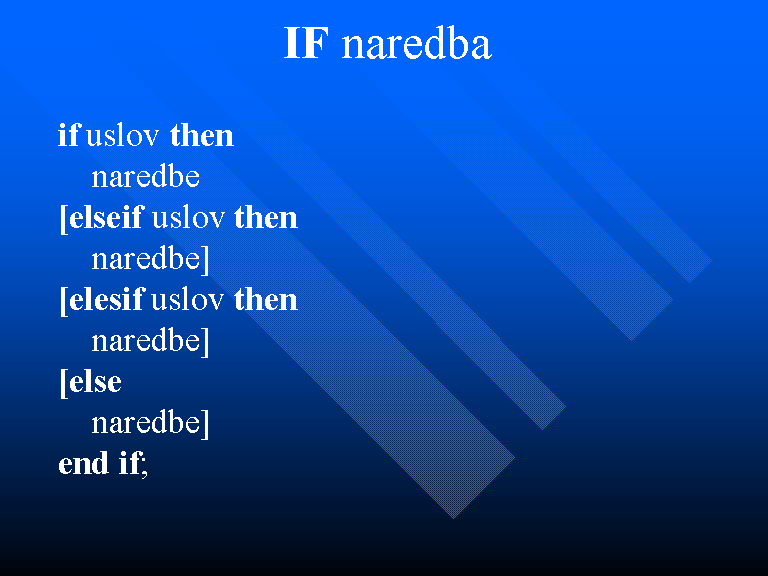 IF naredba

if uslov then
naredbe
[elseif uslov then
naredbe]
[elesif uslov then
naredbe]
[else
naredbe]
end if;